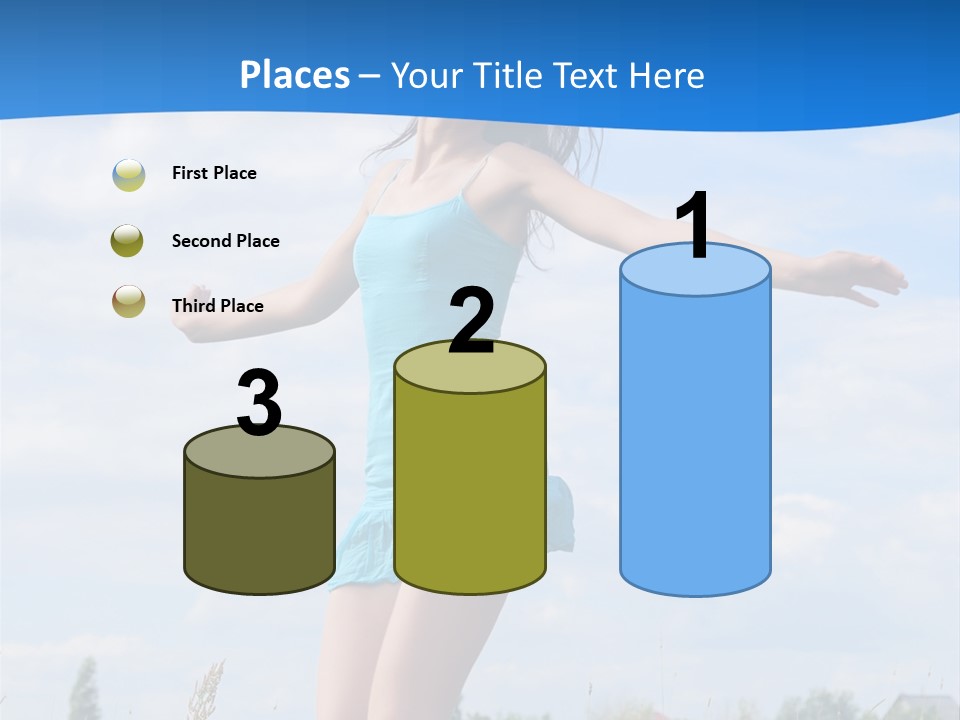 Places – Your Title Text Here

First Place

Second Place

Third Place

3

2

1